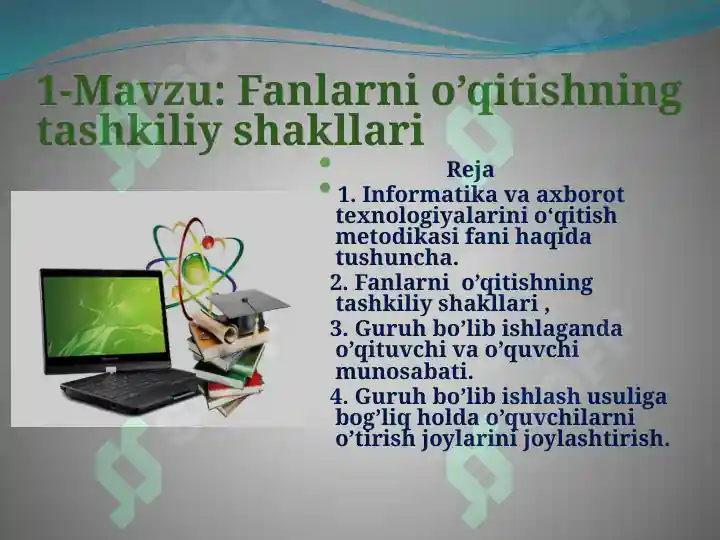 1-Mavzu: Fanlarni o’qitishning tashkiliy shakllari

Reja

1. Informatika va axborot texnologiyalarini o‘qitish metodikasi fani haqida tushuncha.

2. Fanlarni o’qitishning tashkiliy shakllari ,

3. Guruh bo’lib ishlaganda o’qituvchi va o’quvchi munosabati.

4. Guruh bo’lib ishlash usuliga bog’liq holda o’quvchilarni o’tirish joylarini joylashtirish.